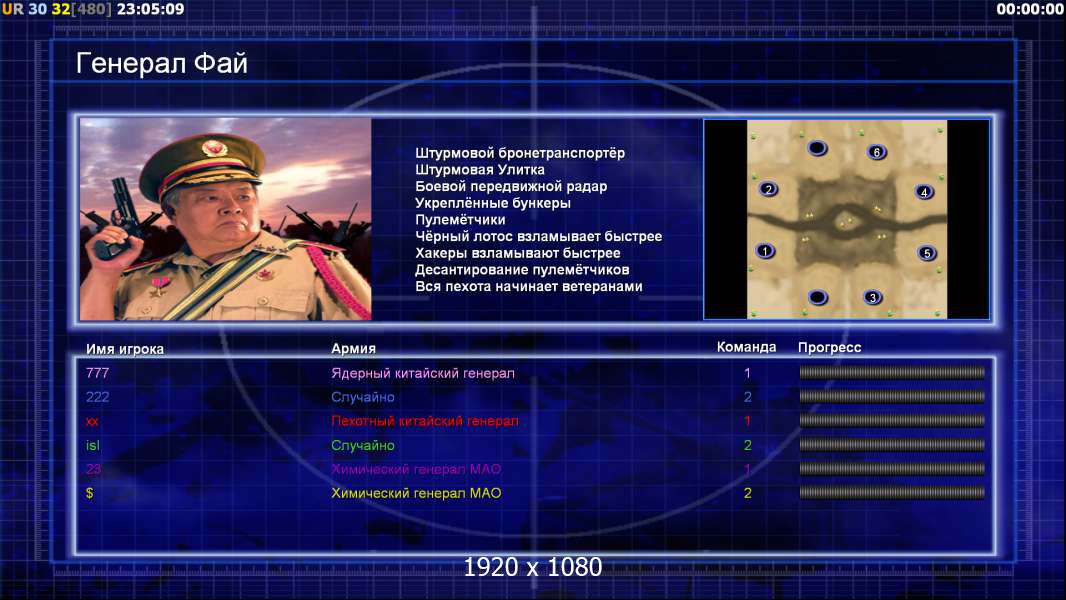 UR 30 32[480] 23:05:09

00:00:00

Генерал Фай

Штурмовой бронетранспортёр
Штурмовая Улитка
Боевой передвижной радар
Укреплённые бункеры
Пулемётчики
Чёрный лотос взламывает быстрее
Хакеры взламывают быстрее
Десантирование пулемётчиков
Вся пехота начинает ветеранами

6
2
4
1
5
3

| Имя игрока | Армия | Команда | Прогресс |
|---|---|---|---|
| 777 | Ядерный китайский генерал | 1 | |
| 222 | Случайно | 2 | |
| xx | Пехотный китайский генерал | 1 | |
| isl | Случайно | 2 | |
| 23 | Химический генерал МАО | 1 | |
| $ | Химический генерал МАО | 2 | |

1920 x 1080